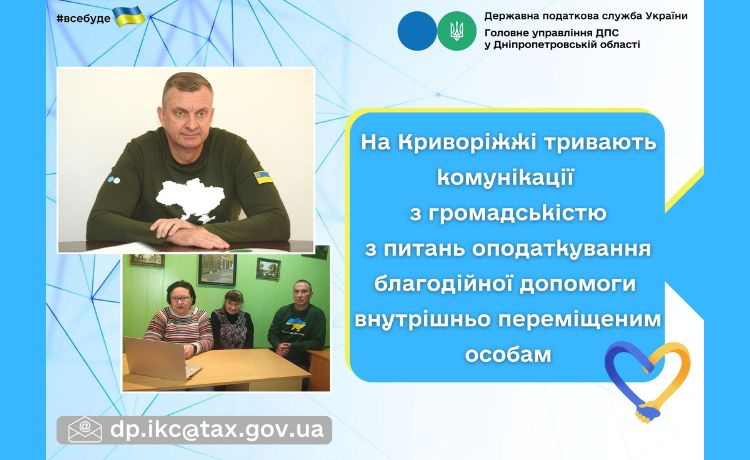 #всебуде

Державна податкова служба України
Головне управління ДПС у Дніпропетровській області

На Криворіжжі тривають комунікації з громадськістю з питань оподаткування благодійної допомоги внутрішньо переміщеним особам

dp.ikc@tax.gov.ua